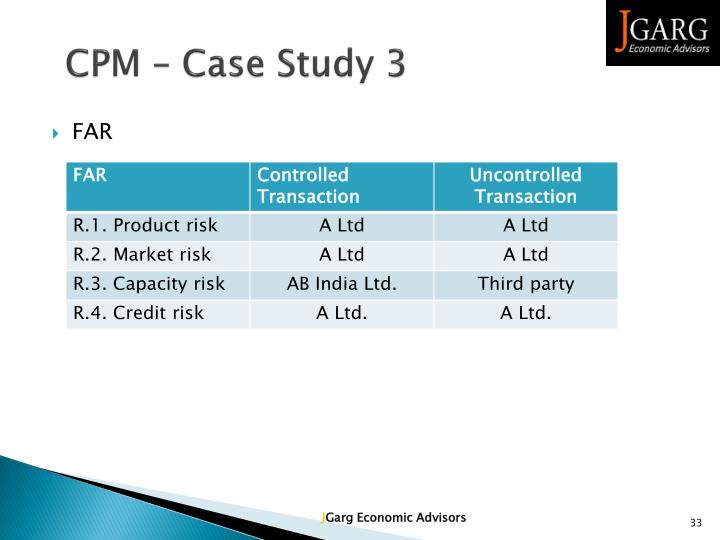 JGARG
Economic Advisors

CPM – Case Study 3

FAR

| FAR | Controlled Transaction | Uncontrolled Transaction |
|---|---|---|
| R.1. Product risk | A Ltd | A Ltd |
| R.2. Market risk | A Ltd | A Ltd |
| R.3. Capacity risk | AB India Ltd. | Third party |
| R.4. Credit risk | A Ltd. | A Ltd. |

JGarg Economic Advisors

33